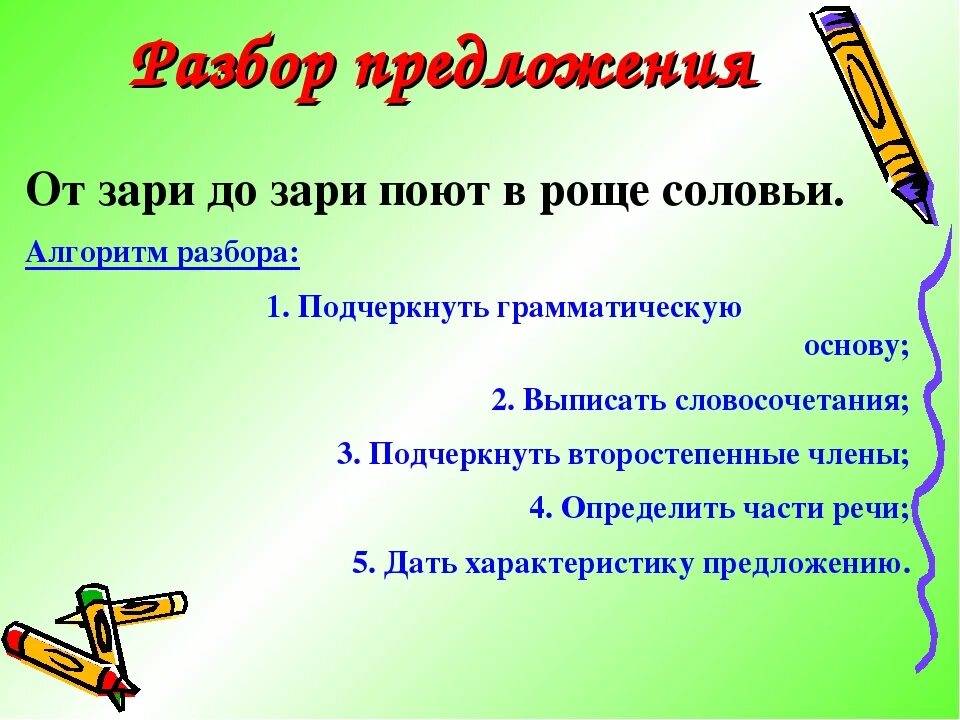 Разбор предложения

От зари до зари поют в роще соловьи.

Алгоритм разбора:

1. Подчеркнуть грамматическую основу;

2. Выписать словосочетания;

3. Подчеркнуть второстепенные члены;

4. Определить части речи;

5. Дать характеристику предложению.